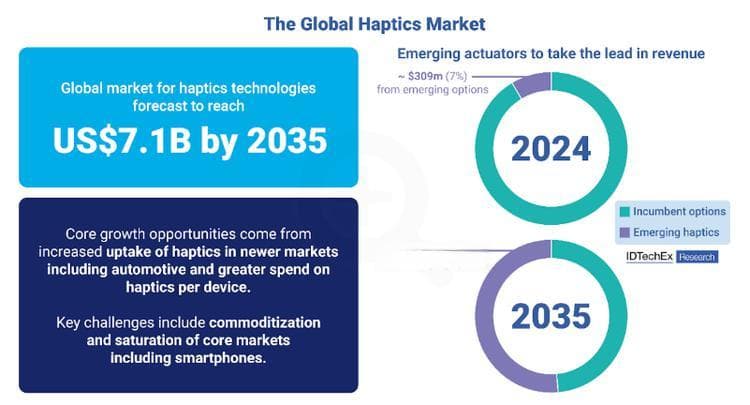 The Global Haptics Market

Global market for haptics technologies forecast to reach

US$7.1B by 2035

Core growth opportunities come from increased uptake of haptics in newer markets including automotive and greater spend on haptics per device.

Key challenges include commoditization and saturation of core markets including smartphones.

Emerging actuators to take the lead in revenue

~ $309m (7%) from emerging options

2024

Incumbent options

Emerging haptics

IDTechEx Research

2035